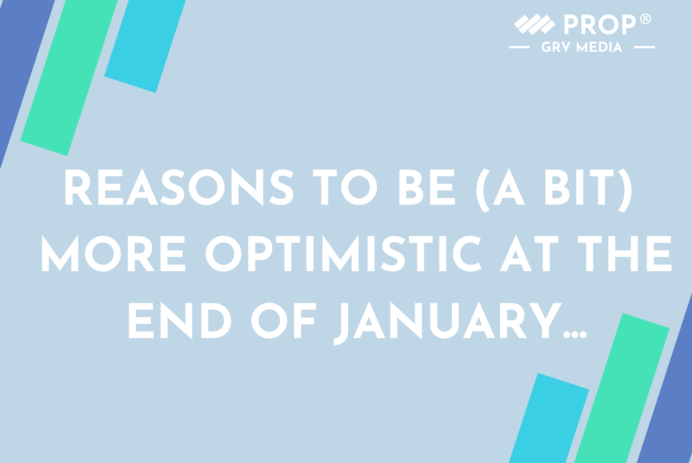 PROP®
GRV MEDIA

REASONS TO BE (A BIT) MORE OPTIMISTIC AT THE END OF JANUARY...